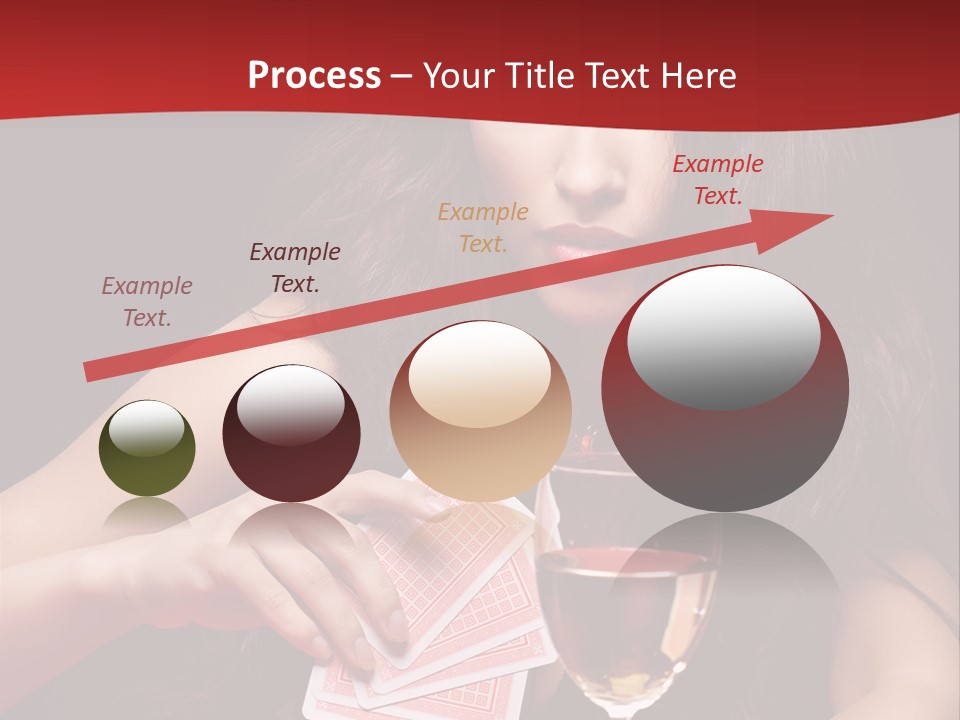 Process – Your Title Text Here

Example Text.

Example Text.

Example Text.

Example Text.